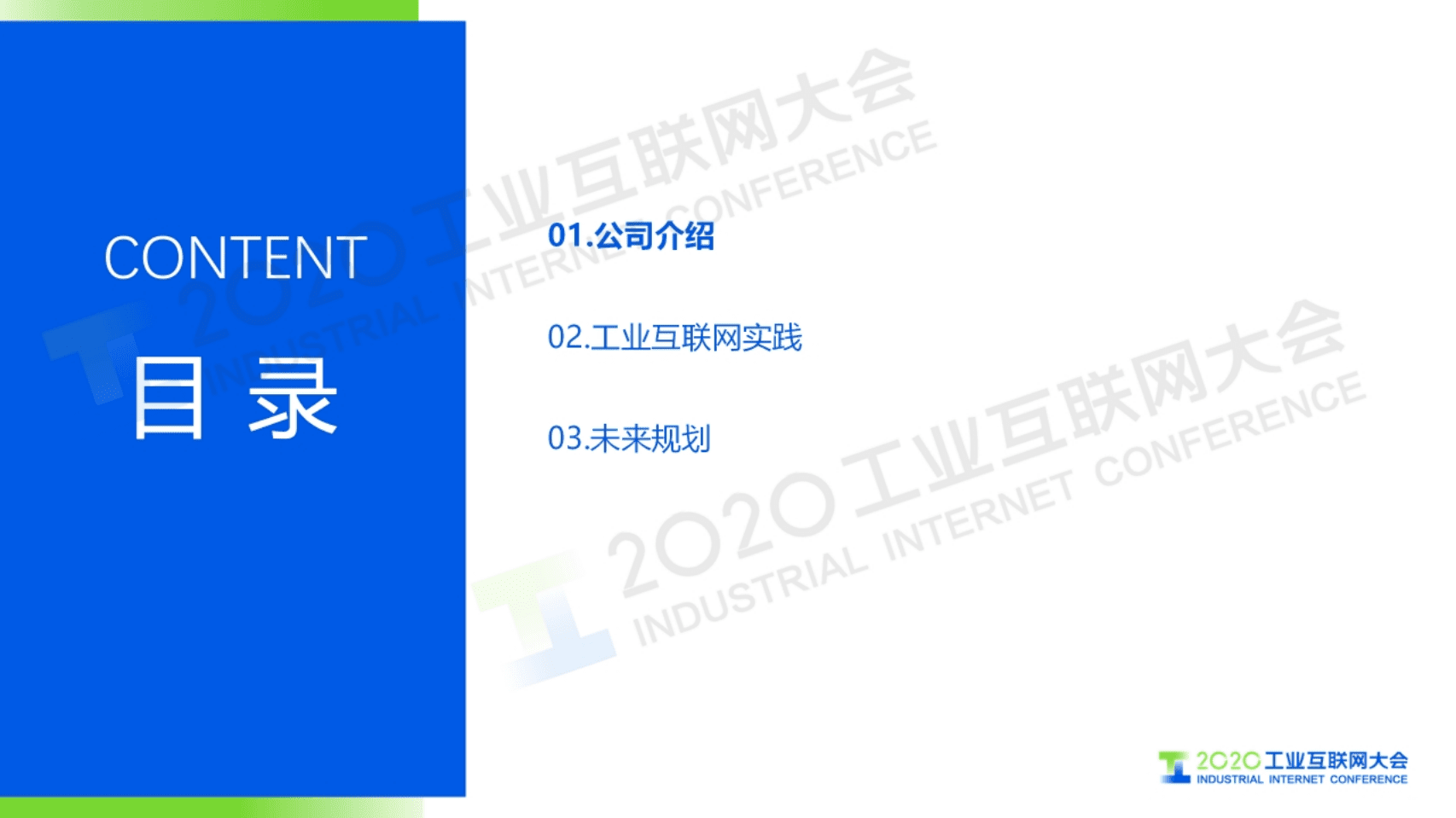 CONTENT

目 录

01.公司介绍

02.工业互联网实践

03.未来规划

2020工业互联网大会
INDUSTRIAL INTERNET CONFERENCE

2020工业互联网大会
INDUSTRIAL INTERNET CONFERENCE

2020工业互联网大会
INDUSTRIAL INTERNET CONFERENCE